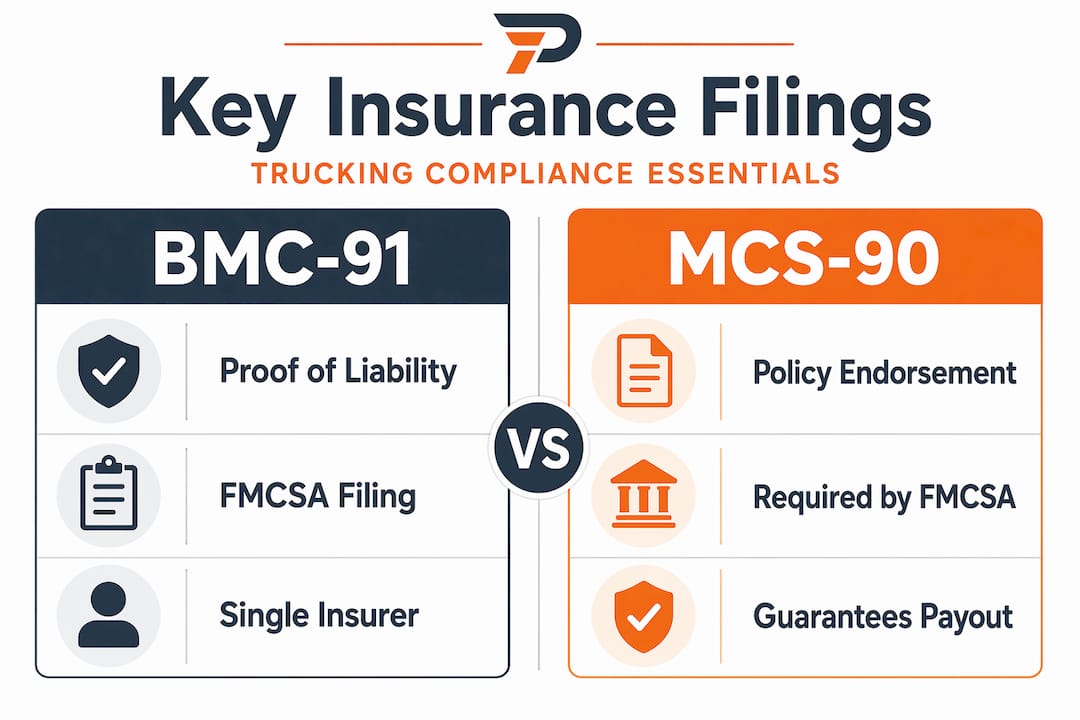 Key Insurance Filings

TRUCKING COMPLIANCE ESSENTIALS

BMC-91

Proof of Liability

FMCSA Filing

Single Insurer

VS

MCS-90

Policy Endorsement

Required by FMCSA

Guarantees Payout